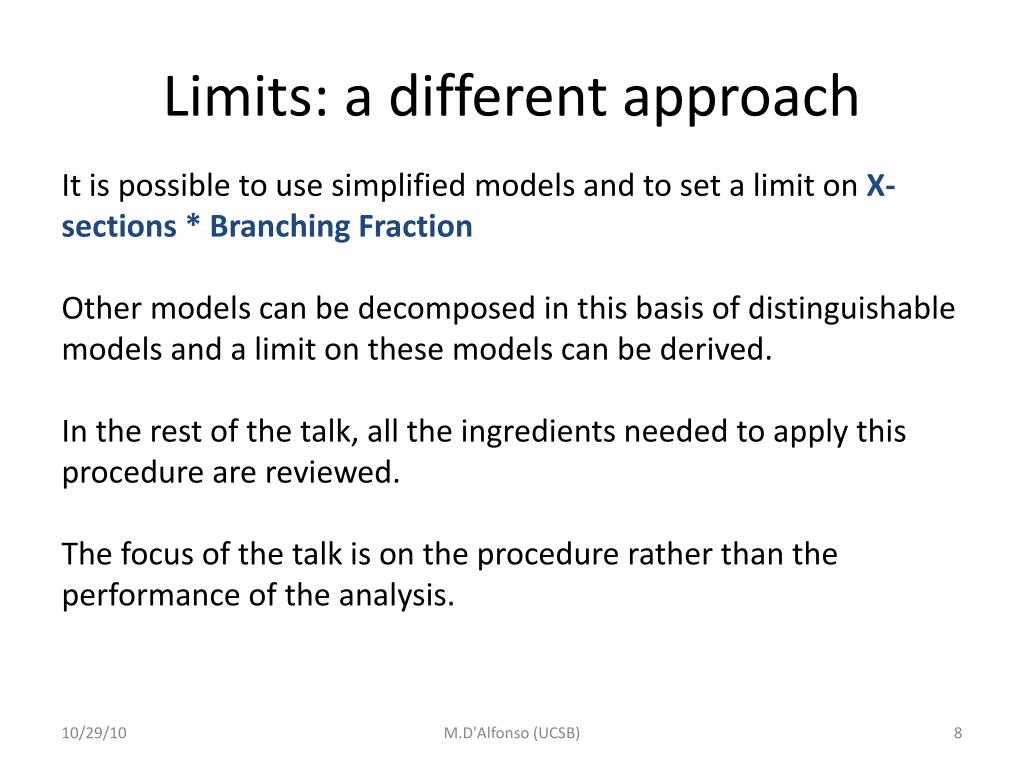 Limits: a different approach

It is possible to use simplified models and to set a limit on X-sections * Branching Fraction

Other models can be decomposed in this basis of distinguishable models and a limit on these models can be derived.

In the rest of the talk, all the ingredients needed to apply this procedure are reviewed.

The focus of the talk is on the procedure rather than the performance of the analysis.

10/29/10 M.D'Alfonso (UCSB) 8